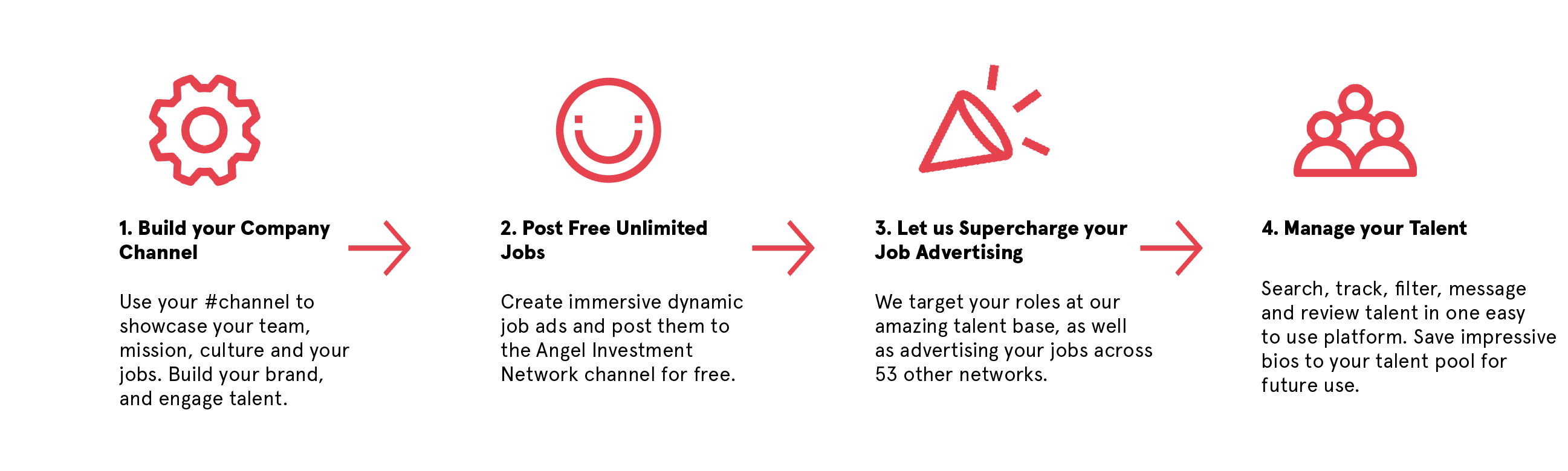 1. Build your Company Channel

Use your #channel to showcase your team, mission, culture and your jobs. Build your brand, and engage talent.

2. Post Free Unlimited Jobs

Create immersive dynamic job ads and post them to the Angel Investment Network channel for free.

3. Let us Supercharge your Job Advertising

We target your roles at our amazing talent base, as well as advertising your jobs across 53 other networks.

4. Manage your Talent

Search, track, filter, message and review talent in one easy to use platform. Save impressive bios to your talent pool for future use.